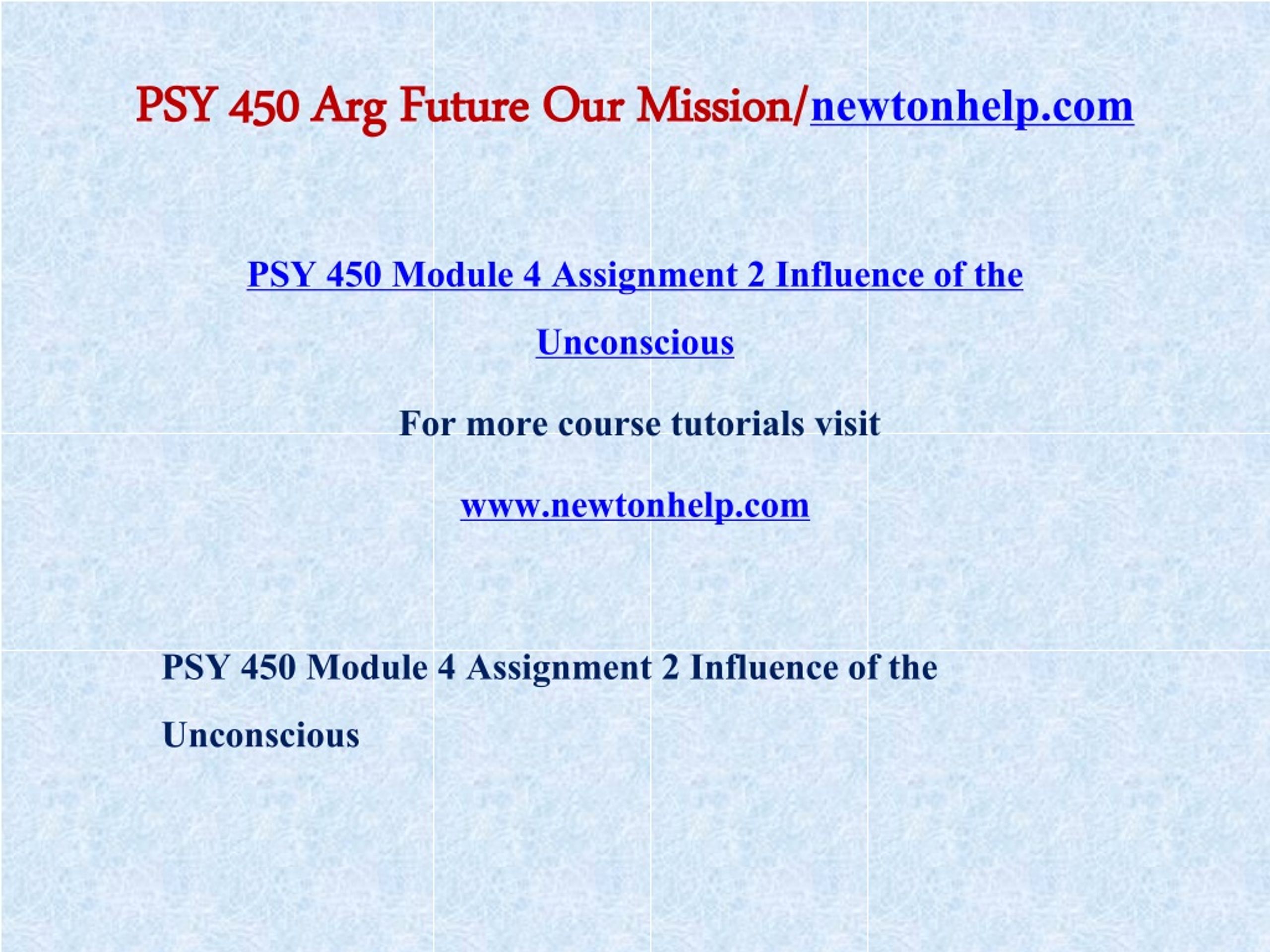 PSY 450 Arg Future Our Mission/newtonhelp.com

PSY 450 Module 4 Assignment 2 Influence of the Unconscious

For more course tutorials visit

www.newtonhelp.com

PSY 450 Module 4 Assignment 2 Influence of the Unconscious